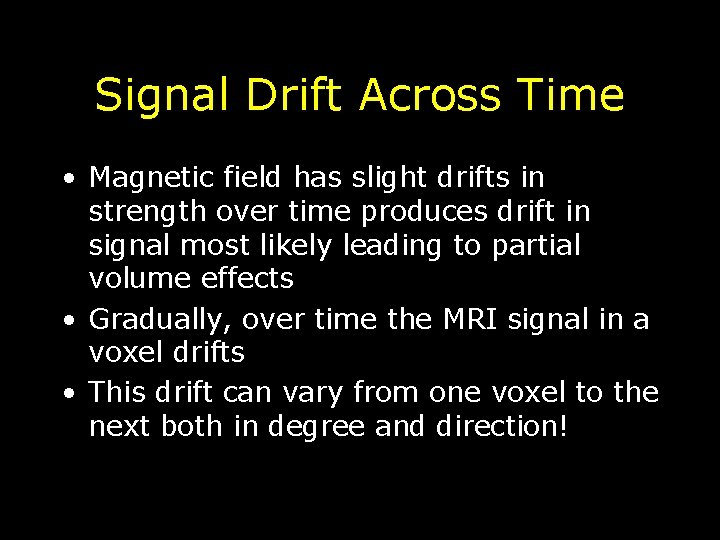 Signal Drift Across Time

• Magnetic field has slight drifts in strength over time produces drift in signal most likely leading to partial volume effects

• Gradually, over time the MRI signal in a voxel drifts

• This drift can vary from one voxel to the next both in degree and direction!